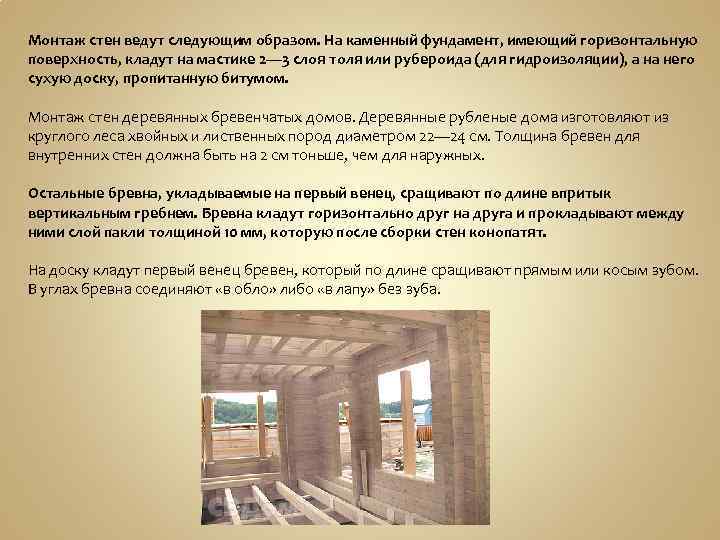 Монтаж стен ведут следующим образом. На каменный фундамент, имеющий горизонтальную поверхность, кладут на мастике 2—3 слоя толя или рубероида (для гидроизоляции), а на него сухую доску, пропитанную битумом.

Монтаж стен деревянных бревенчатых домов. Деревянные рубленые дома изготовляют из круглого леса хвойных и лиственных пород диаметром 22—24 см. Толщина бревен для внутренних стен должна быть на 2 см тоньше, чем для наружных.

Остальные бревна, укладываемые на первый венец, сращивают по длине впритык вертикальным гребнем. Бревна кладут горизонтально друг на друга и прокладывают между ними слой пакли толщиной 10 мм, которую после сборки стен конопатят.

На доску кладут первый венец бревен, который по длине сращивают прямым или косым зубом. В углах бревна соединяют «в обло» либо «в лапу» без зуба.